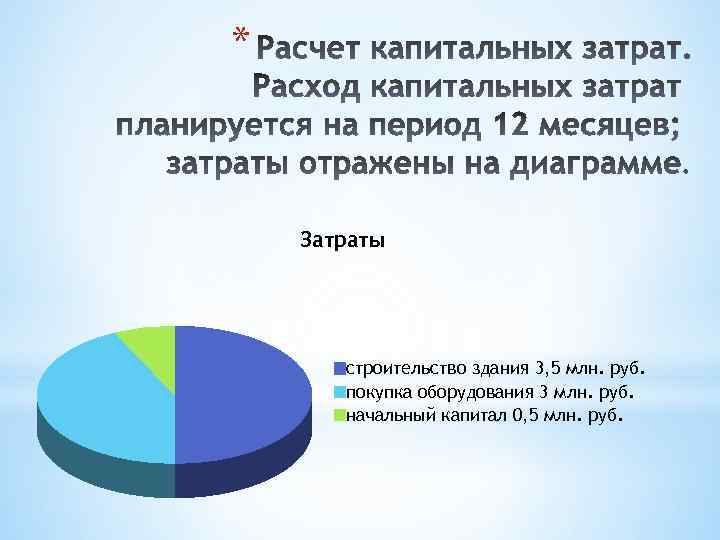 * Расчет капитальных затрат. Расход капитальных затрат планируется на период 12 месяцев; затраты отражены на диаграмме.

Затраты

строительство здания 3,5 млн. руб.
покупка оборудования 3 млн. руб.
начальный капитал 0,5 млн. руб.